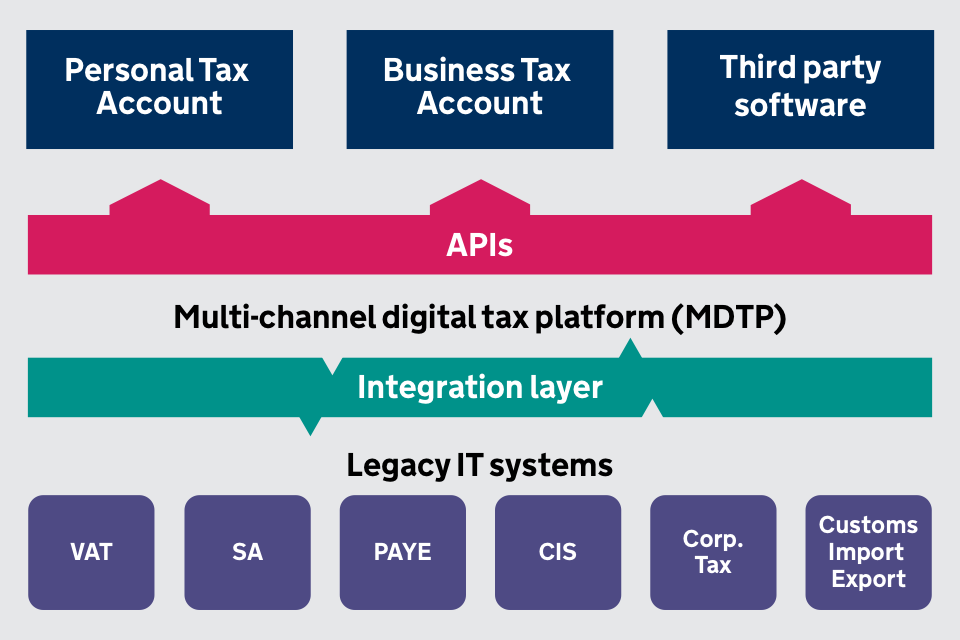 Personal Tax Account

Business Tax Account

Third party software

APIs

Multi-channel digital tax platform (MDTP)

Integration layer

Legacy IT systems

VAT

SA

PAYE

CIS

Corp. Tax

Customs Import Export